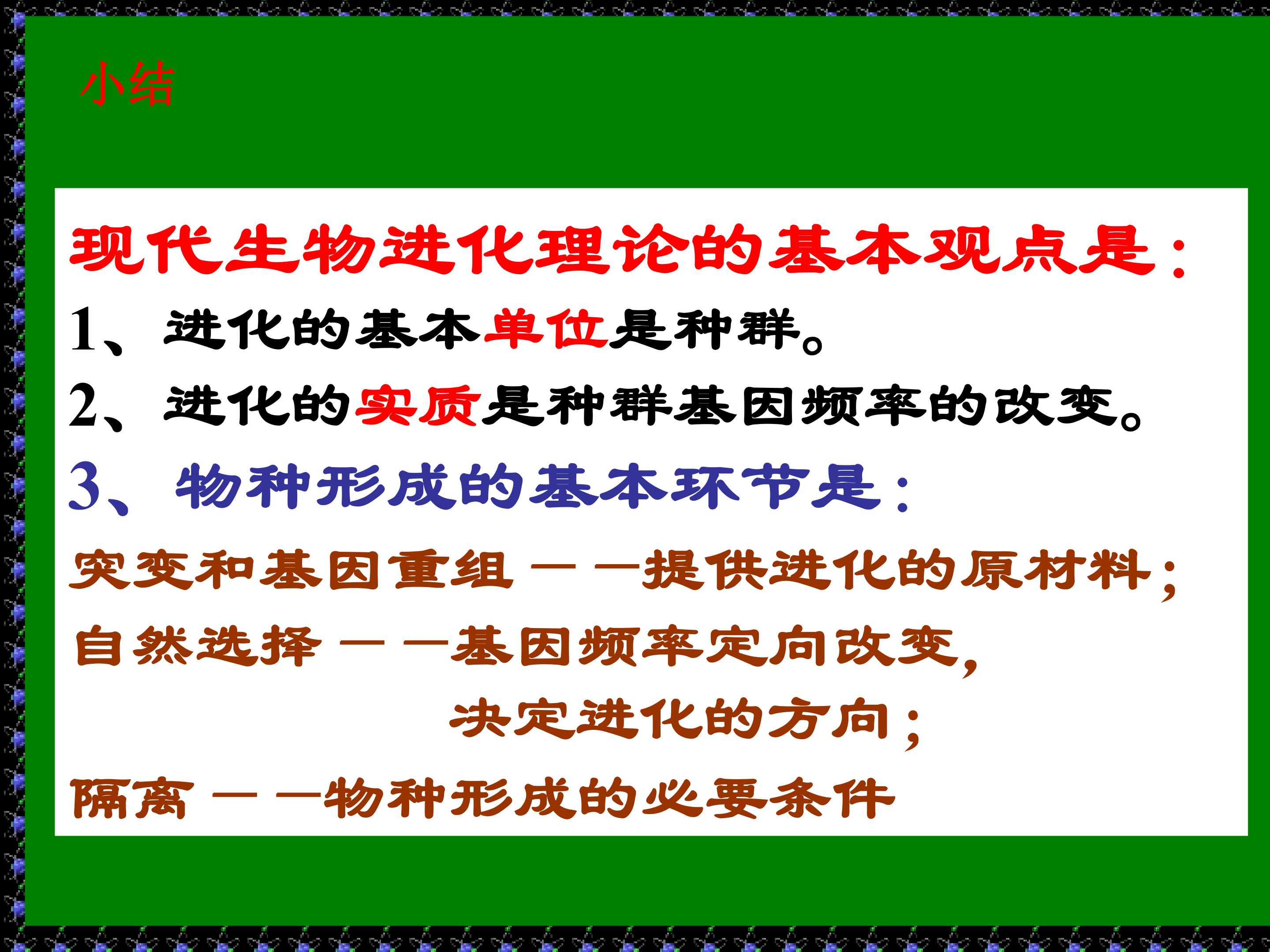 小结

现代生物进化理论的基本观点是：

1、进化的基本单位是种群。

2、进化的实质是种群基因频率的改变。

3、物种形成的基本环节是：

突变和基因重组——提供进化的原材料；

自然选择——基因频率定向改变，决定进化的方向；

隔离——物种形成的必要条件